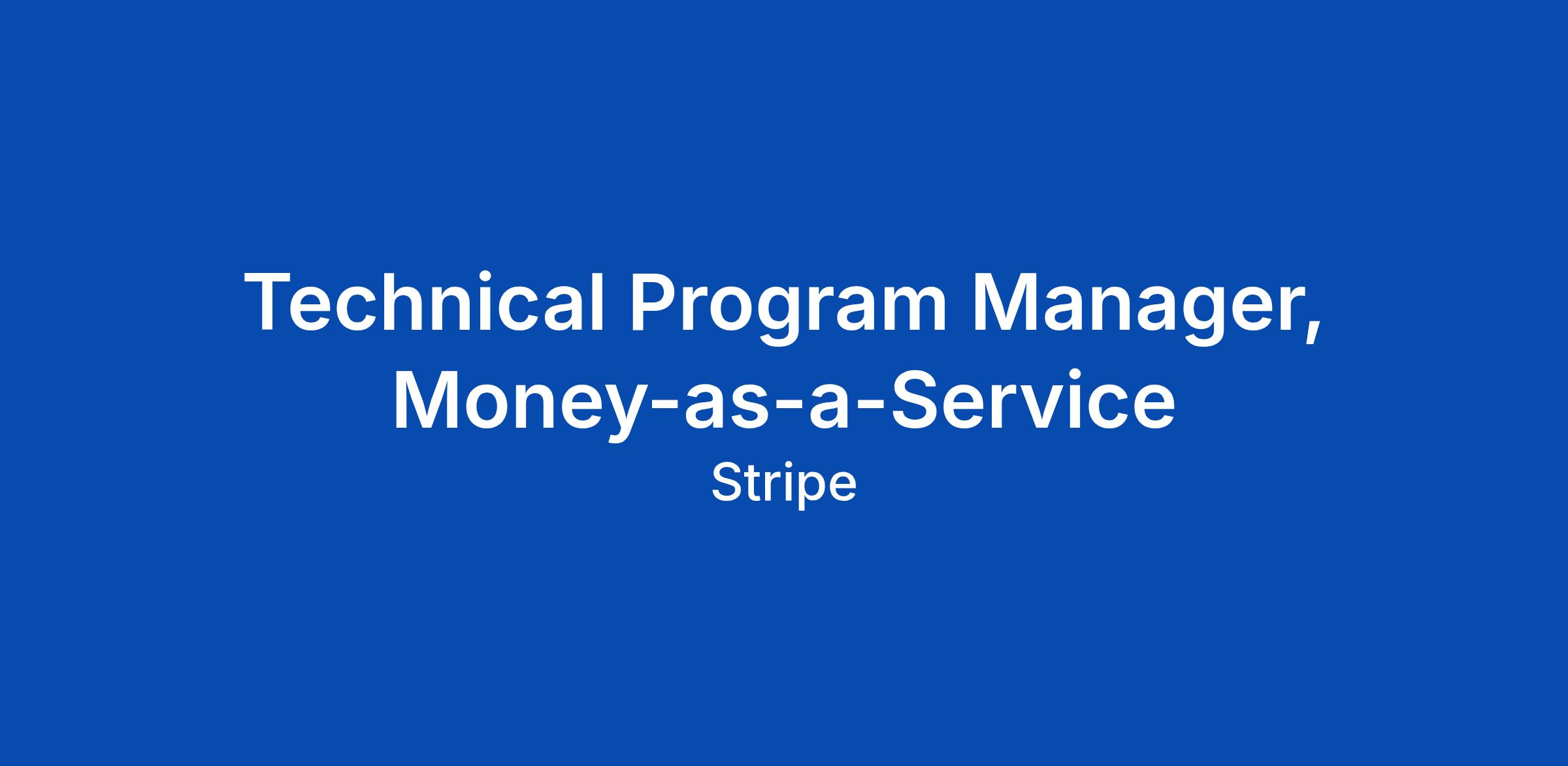 Technical Program Manager, Money-as-a-Service

Stripe